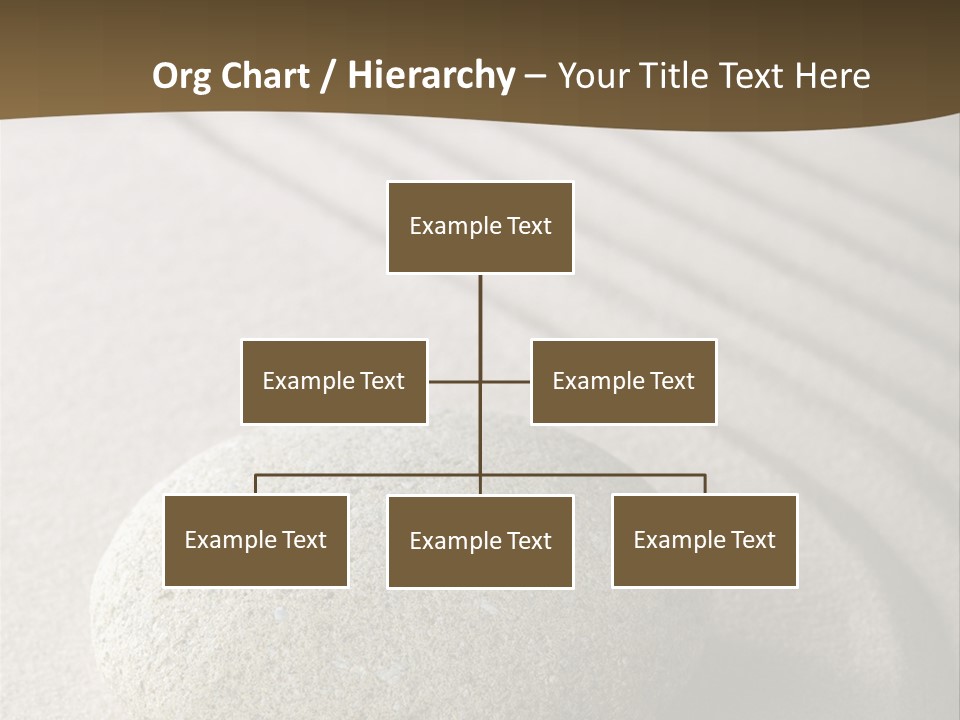 Org Chart / Hierarchy – Your Title Text Here

Example Text

Example Text

Example Text

Example Text

Example Text

Example Text